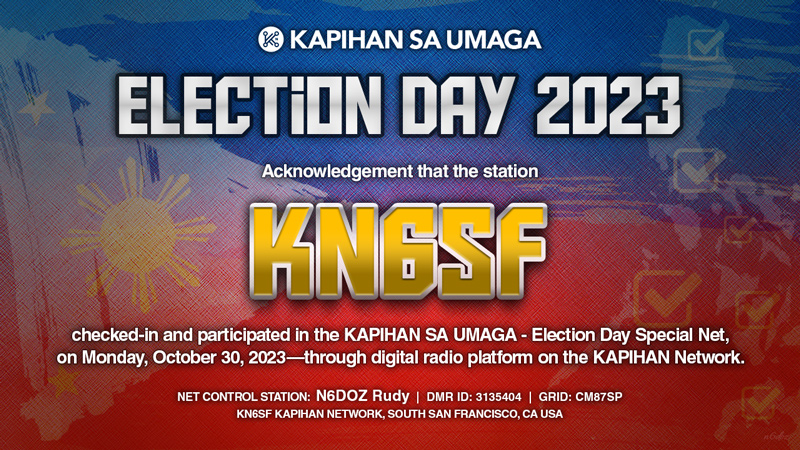 KAPIHAN SA UMAGA

ELECTiON DAY 2023

Acknowledgement that the station

KN6SF

checked-in and participated in the KAPIHAN SA UMAGA - Election Day Special Net, on Monday, October 30, 2023—through digital radio platform on the KAPIHAN Network.

NET CONTROL STATION: N6DOZ Rudy | DMR ID: 3135404 | GRID: CM87SP
KN6SF KAPIHAN NETWORK, SOUTH SAN FRANCISCO, CA USA